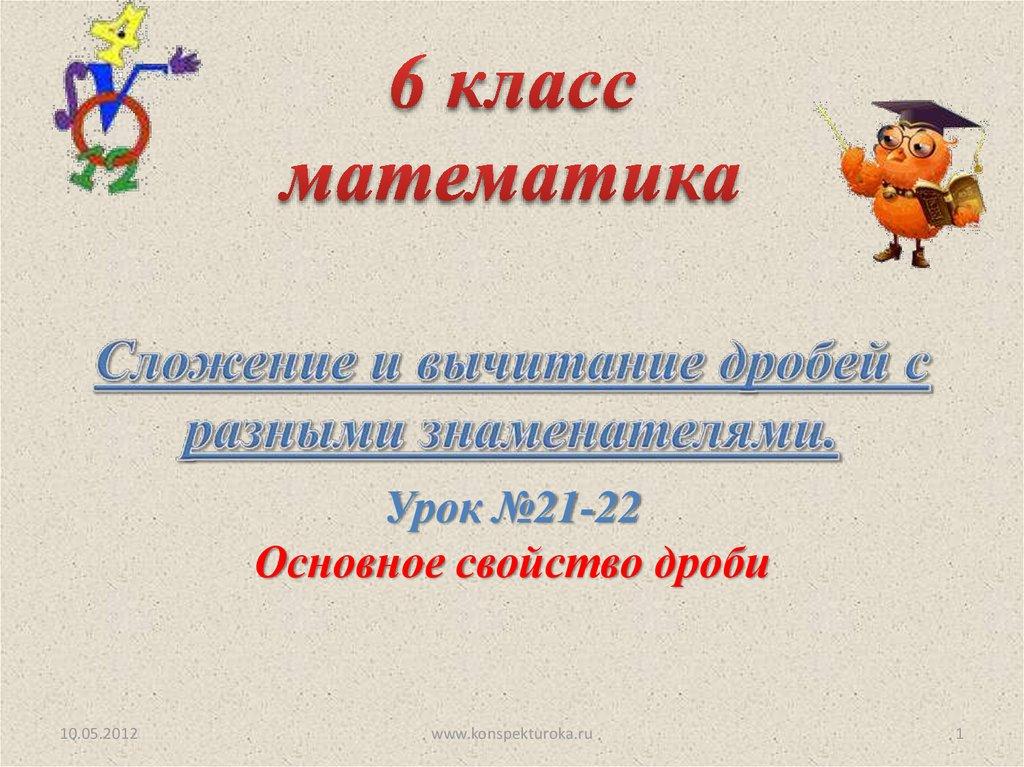 6 класс
математика

Сложение и вычитание дробей с разными знаменателями.

Урок №21-22
Основное свойство дроби

10.05.2012
www.konspekturoka.ru
1